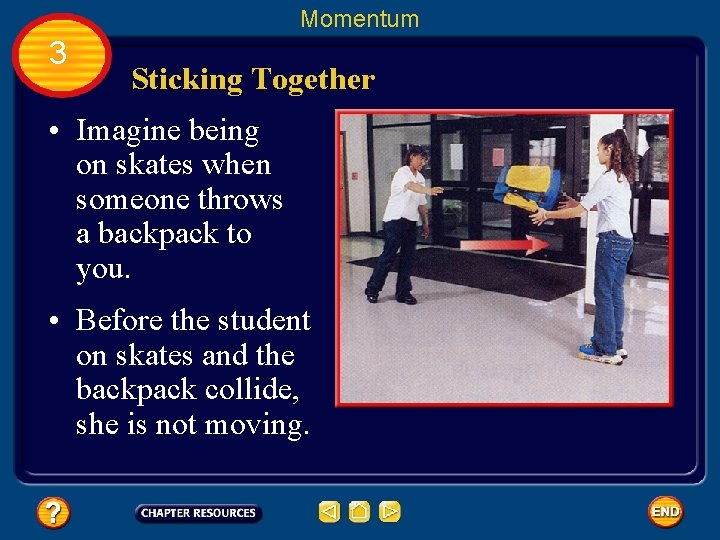 Momentum

3

Sticking Together

• Imagine being on skates when someone throws a backpack to you.

• Before the student on skates and the backpack collide, she is not moving.

?

CHAPTER RESOURCES

END